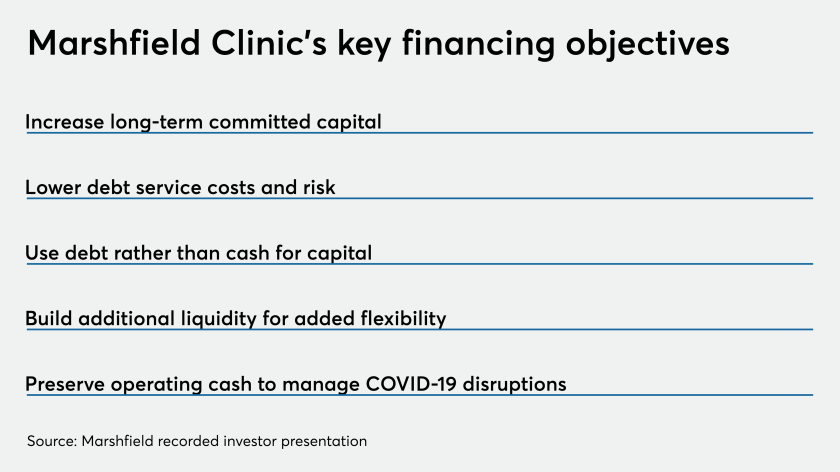 Marshfield Clinic's key financing objectives

Increase long-term committed capital

Lower debt service costs and risk

Use debt rather than cash for capital

Build additional liquidity for added flexibility

Preserve operating cash to manage COVID-19 disruptions

Source: Marshfield recorded investor presentation